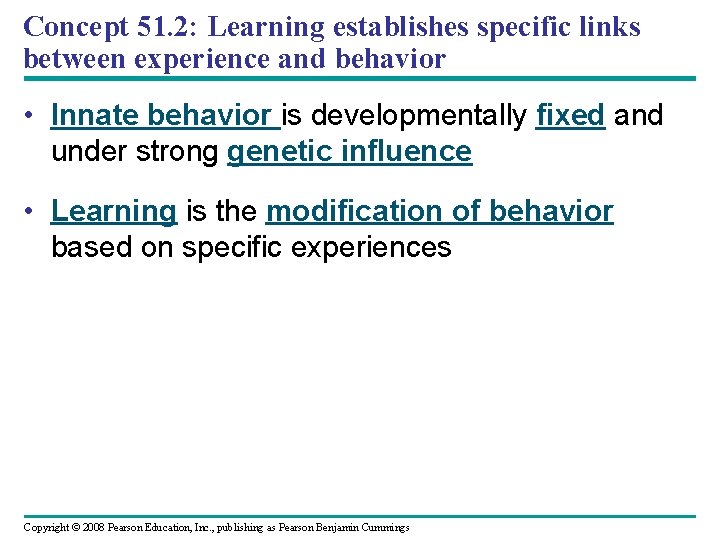 Concept 51.2: Learning establishes specific links between experience and behavior

• Innate behavior is developmentally fixed and under strong genetic influence

• Learning is the modification of behavior based on specific experiences

Copyright © 2008 Pearson Education, Inc., publishing as Pearson Benjamin Cummings